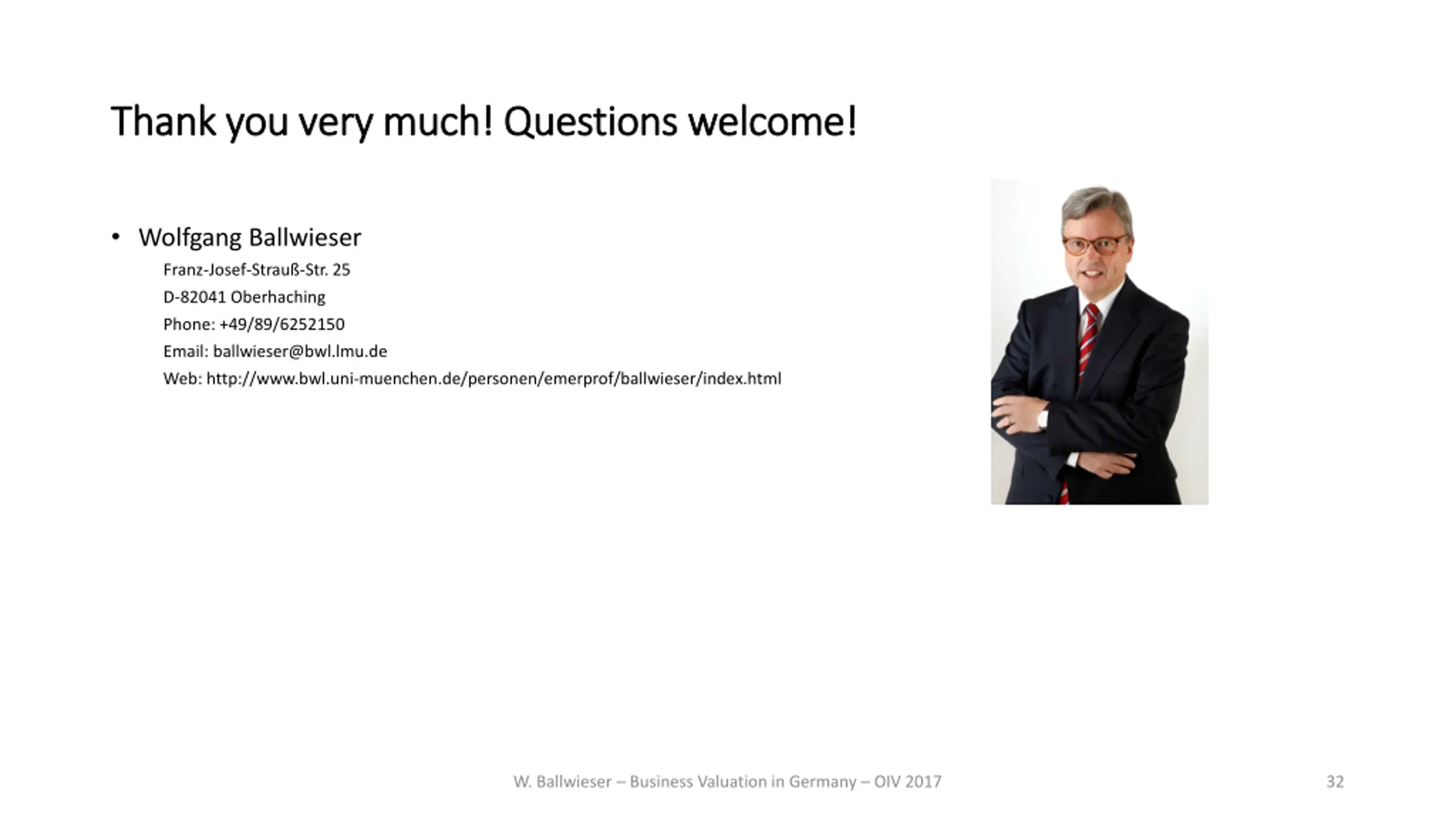 Thank you very much! Questions welcome!

• Wolfgang Ballwieser

Franz-Josef-Strauß-Str. 25
D-82041 Oberhaching
Phone: +49/89/6252150
Email: ballwieser@bwl.lmu.de
Web: http://www.bwl.uni-muenchen.de/personen/emerprof/ballwieser/index.html

W. Ballwieser – Business Valuation in Germany – OIV 2017

32